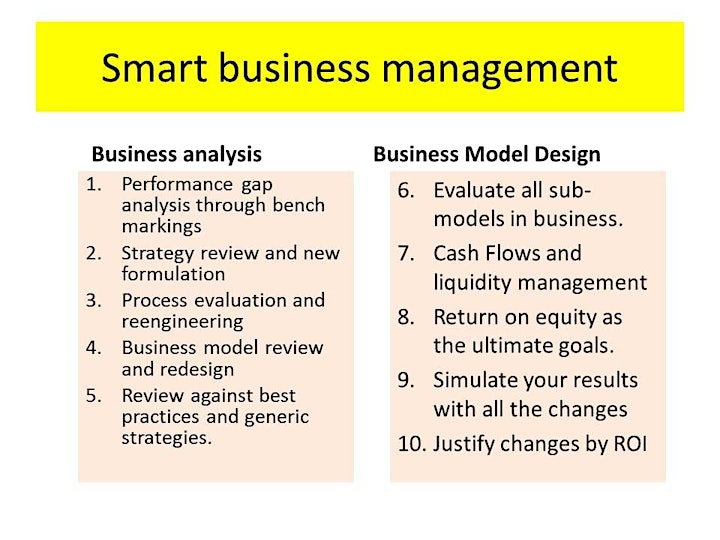 Smart business management

Business analysis

1. Performance gap analysis through bench markings
2. Strategy review and new formulation
3. Process evaluation and reengineering
4. Business model review and redesign
5. Review against best practices and generic strategies.

Business Model Design

6. Evaluate all sub-models in business.
7. Cash Flows and liquidity management
8. Return on equity as the ultimate goals.
9. Simulate your results with all the changes
10. Justify changes by ROI